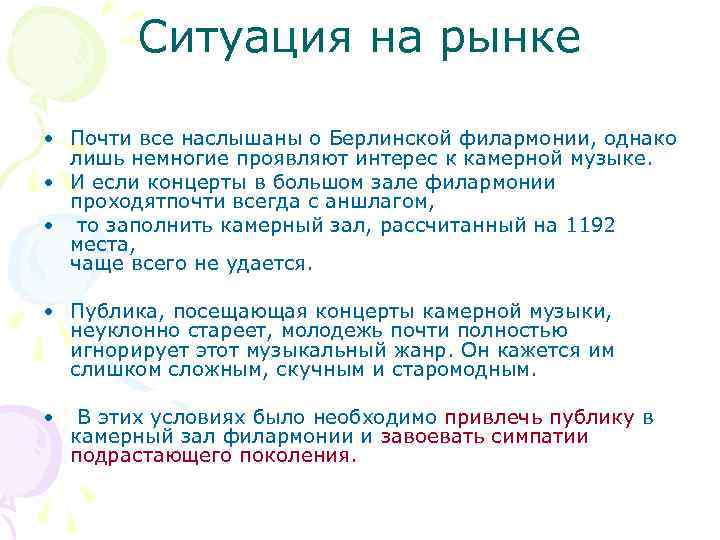 Ситуация на рынке

• Почти все наслышаны о Берлинской филармонии, однако лишь немногие проявляют интерес к камерной музыке.
• И если концерты в большом зале филармонии проходятпочти всегда с аншлагом,
• то заполнить камерный зал, рассчитанный на 1192 места,
чаще всего не удается.

• Публика, посещающая концерты камерной музыки, неуклонно стареет, молодежь почти полностью игнорирует этот музыкальный жанр. Он кажется им слишком сложным, скучным и старомодным.

• В этих условиях было необходимо привлечь публику в камерный зал филармонии и завоевать симпатии подрастающего поколения.